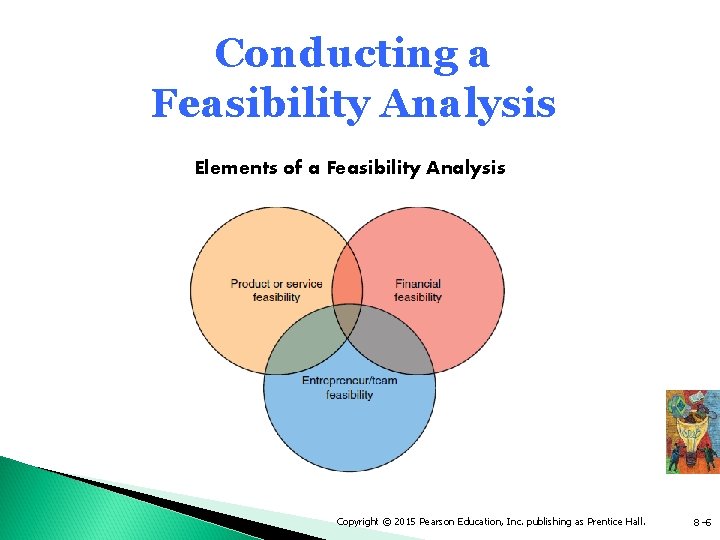 Conducting a Feasibility Analysis

Elements of a Feasibility Analysis

Product or service feasibility

Financial feasibility

Entrepreneur/team feasibility

Copyright © 2015 Pearson Education, Inc. publishing as Prentice Hall.

8-6